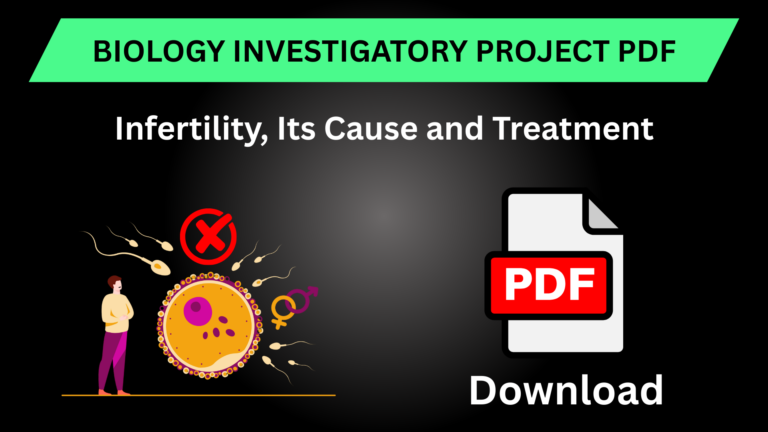 BIOLOGY INVESTIGATORY PROJECT PDF

Infertility, Its Cause and Treatment

PDF

Download